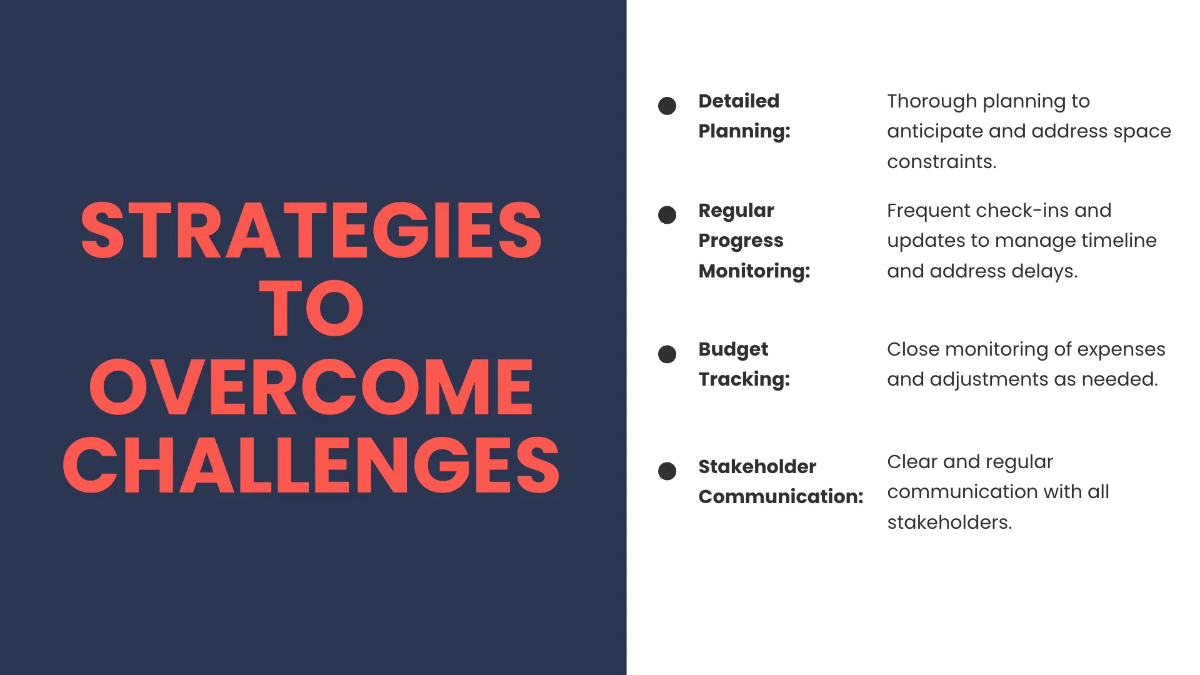 STRATEGIES TO OVERCOME CHALLENGES

Detailed Planning: Thorough planning to anticipate and address space constraints.

Regular Progress Monitoring: Frequent check-ins and updates to manage timeline and address delays.

Budget Tracking: Close monitoring of expenses and adjustments as needed.

Stakeholder Communication: Clear and regular communication with all stakeholders.